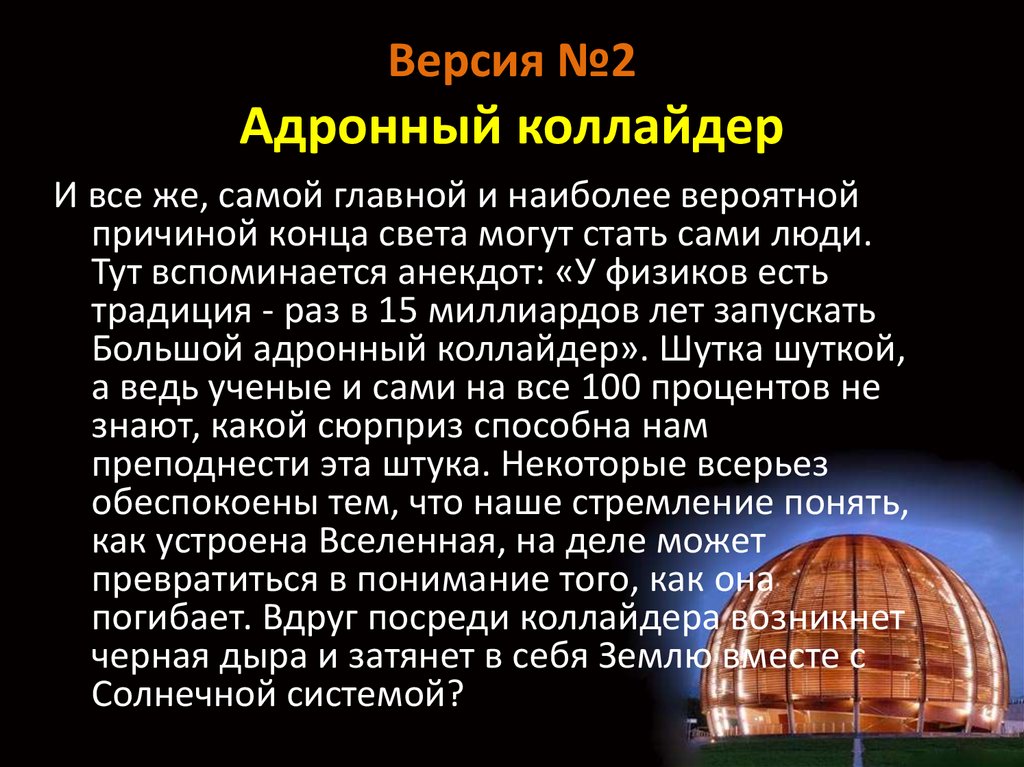 Версия №2

Адронный коллайдер

И все же, самой главной и наиболее вероятной причиной конца света могут стать сами люди. Тут вспоминается анекдот: «У физиков есть традиция - раз в 15 миллиардов лет запускать Большой адронный коллайдер». Шутка шуткой, а ведь ученые и сами на все 100 процентов не знают, какой сюрприз способна нам преподнести эта штука. Некоторые всерьез обеспокоены тем, что наше стремление понять, как устроена Вселенная, на деле может превратиться в понимание того, как она погибает. Вдруг посреди коллайдера возникнет черная дыра и затянет в себя Землю вместе с Солнечной системой?